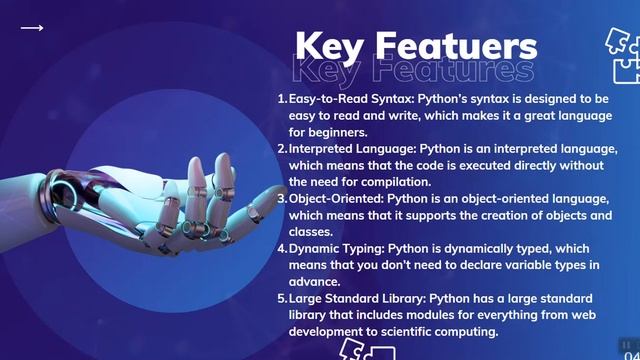 Key Featuers

Key Features

1. Easy-to-Read Syntax: Python's syntax is designed to be easy to read and write, which makes it a great language for beginners.
2. Interpreted Language: Python is an interpreted language, which means that the code is executed directly without the need for compilation.
3. Object-Oriented: Python is an object-oriented language, which means that it supports the creation of objects and classes.
4. Dynamic Typing: Python is dynamically typed, which means that you don't need to declare variable types in advance.
5. Large Standard Library: Python has a large standard library that includes modules for everything from web development to scientific computing.

04